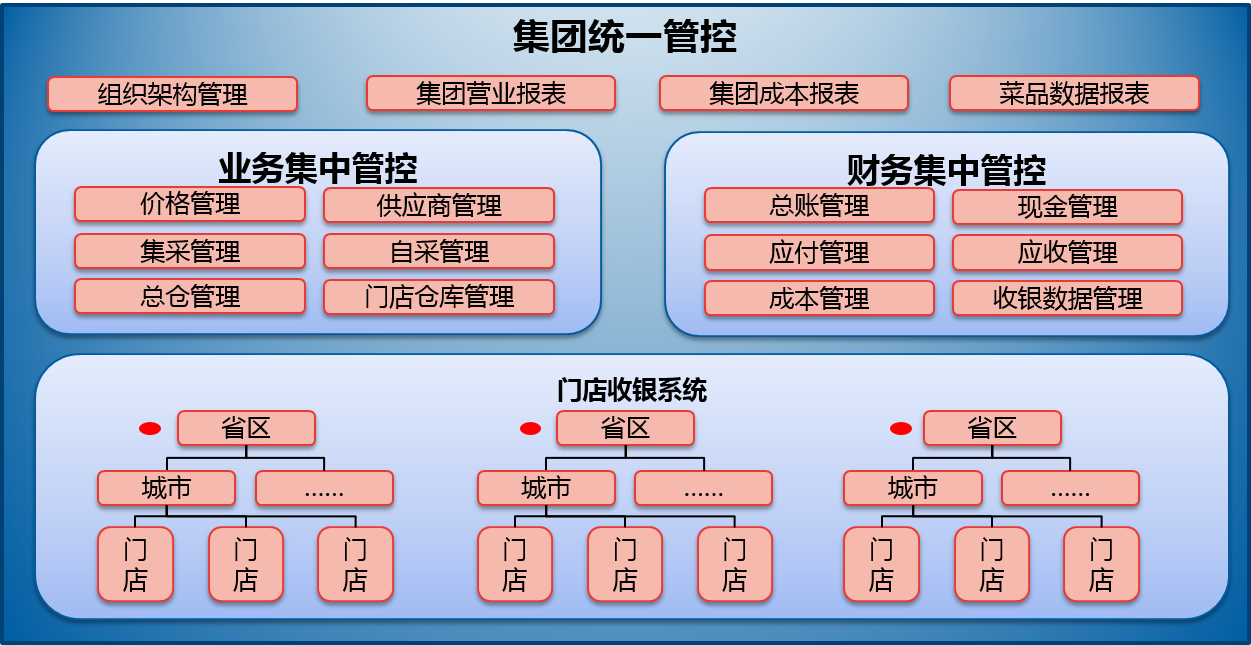 集团统一管控

组织架构管理
集团营业报表
集团成本报表
菜品数据报表

业务集中管控

价格管理
供应商管理
集采管理
自采管理
总仓管理
门店仓库管理

财务集中管控

总账管理
现金管理
应付管理
应收管理
成本管理
收银数据管理

门店收银系统

省区
城市
......
门店
门店
门店

省区
城市
......
门店
门店
门店

省区
城市
......
门店
门店
门店